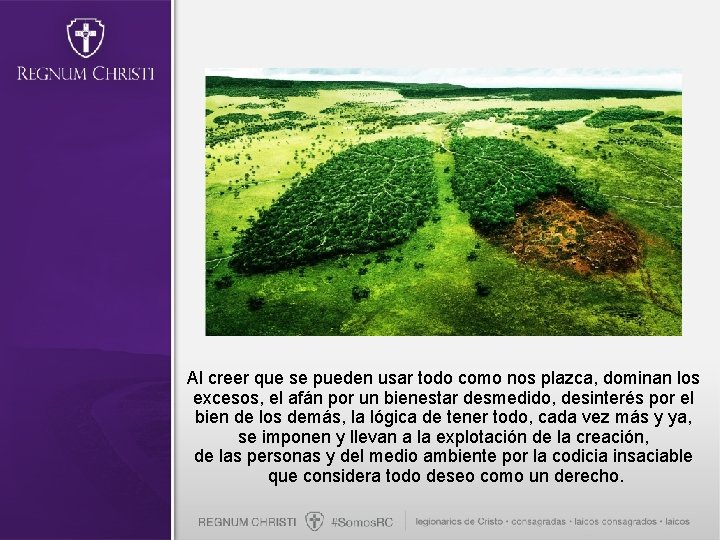 REGNUM CHRISTI

Al creer que se pueden usar todo como nos plazca, dominan los excesos, el afán por un bienestar desmedido, desinterés por el bien de los demás, la lógica de tener todo, cada vez más y ya, se imponen y llevan a la explotación de la creación,
de las personas y del medio ambiente por la codicia insaciable que considera todo deseo como un derecho.

REGNUM CHRISTI #SomosRC legionarios de Cristo • consagradas • laicos consagrados • laicos